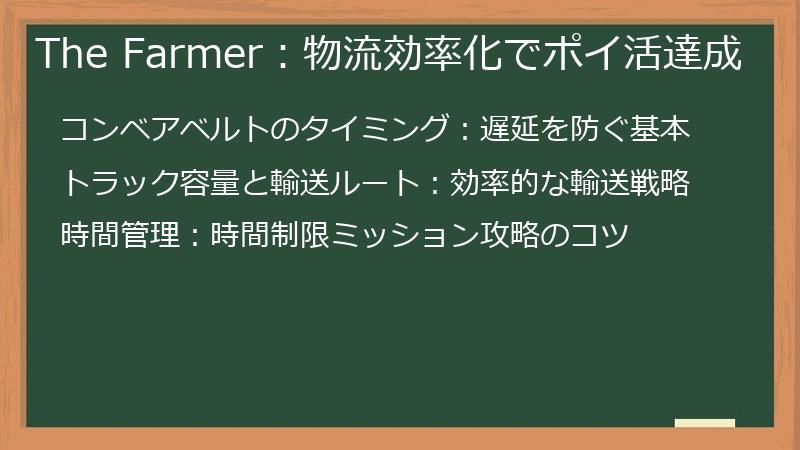 The Farmer：物流効率化でポイ活達成

コンベアベルトのタイミング：遅延を防ぐ基本

トラック容量と輸送ルート：効率的な輸送戦略

時間管理：時間制限ミッション攻略のコツ